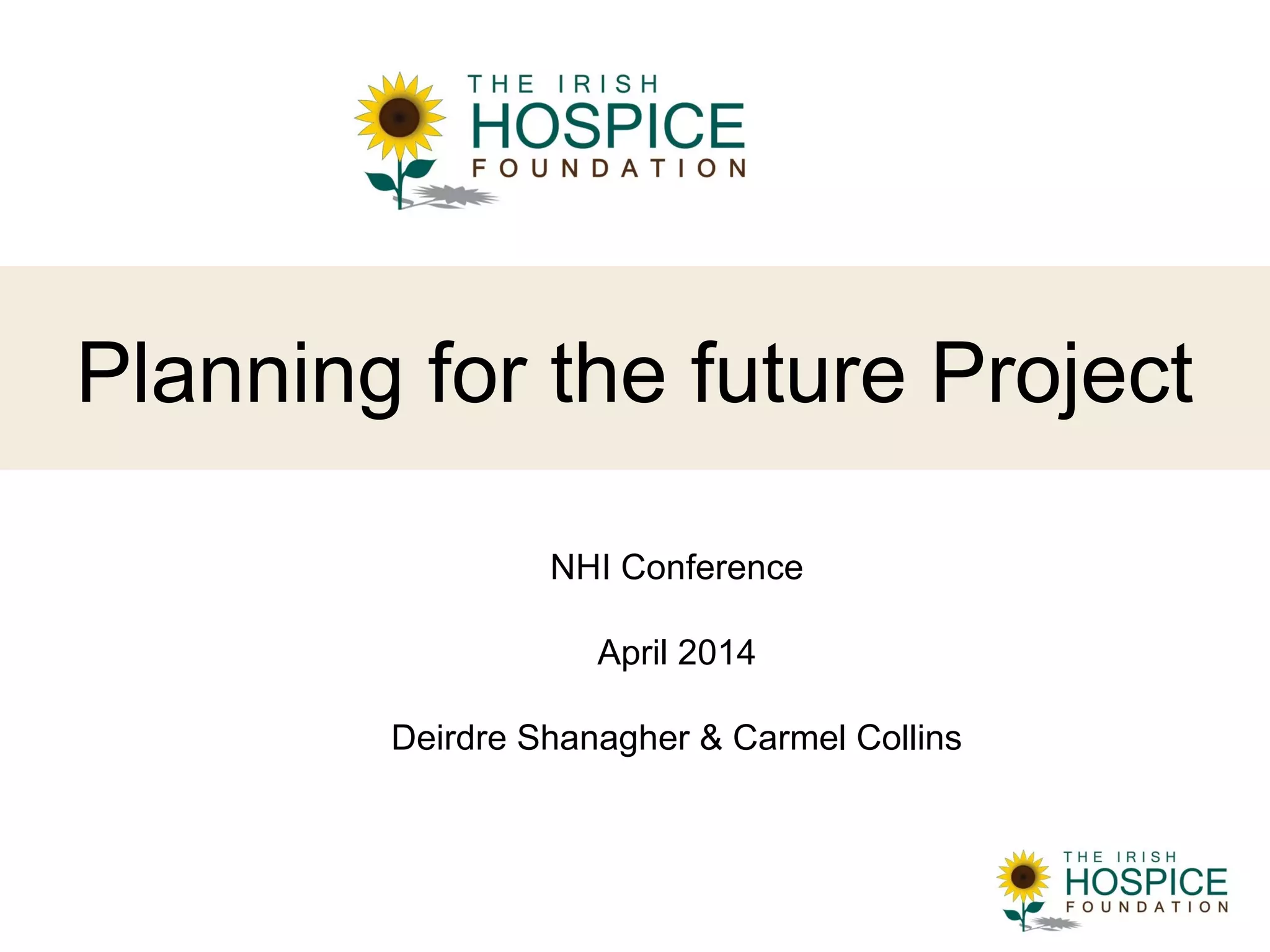 THE IRISH
HOSPICE
FOUNDATION

Planning for the future Project

NHI Conference

April 2014

Deirdre Shanagher & Carmel Collins

THE IRISH
HOSPICE
FOUNDATION